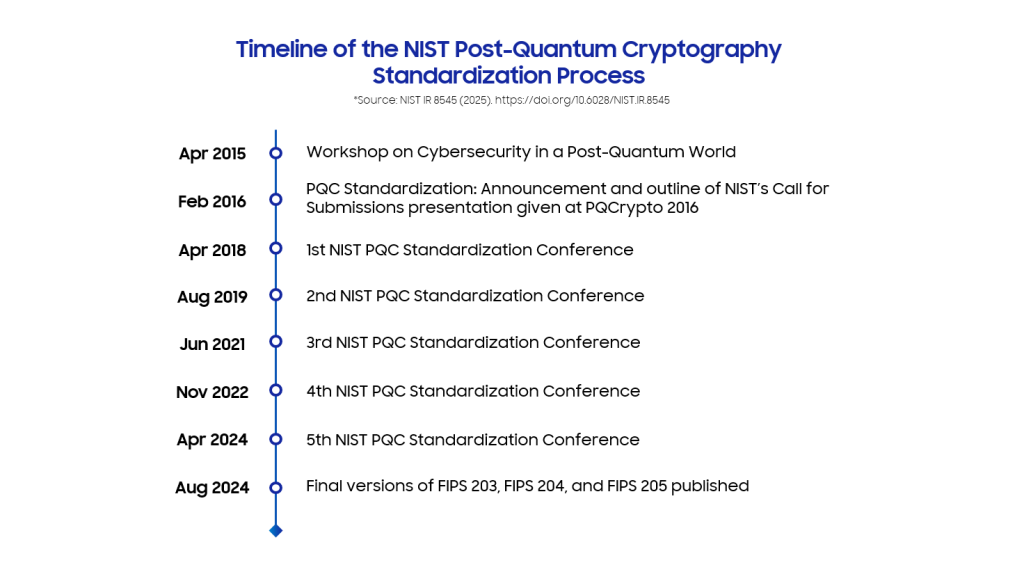 Timeline of the NIST Post-Quantum Cryptography Standardization Process

*Source: NIST IR 8545 (2025). https://doi.org/10.6028/NIST.IR.8545

Apr 2015 Workshop on Cybersecurity in a Post-Quantum World

Feb 2016 PQC Standardization: Announcement and outline of NIST's Call for Submissions presentation given at PQCrypto 2016

Apr 2018 1st NIST PQC Standardization Conference

Aug 2019 2nd NIST PQC Standardization Conference

Jun 2021 3rd NIST PQC Standardization Conference

Nov 2022 4th NIST PQC Standardization Conference

Apr 2024 5th NIST PQC Standardization Conference

Aug 2024 Final versions of FIPS 203, FIPS 204, and FIPS 205 published